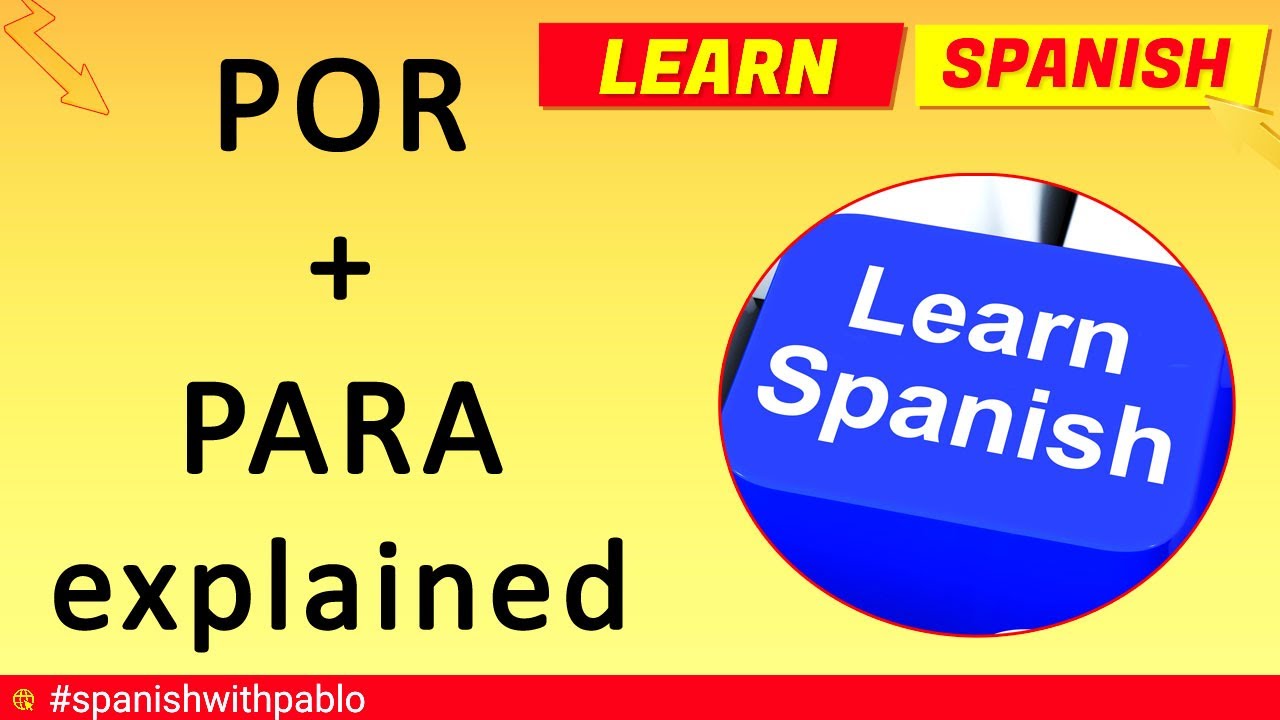 LEARN SPANISH

POR
+
PARA
explained

Learn Spanish

#spanishwithpablo